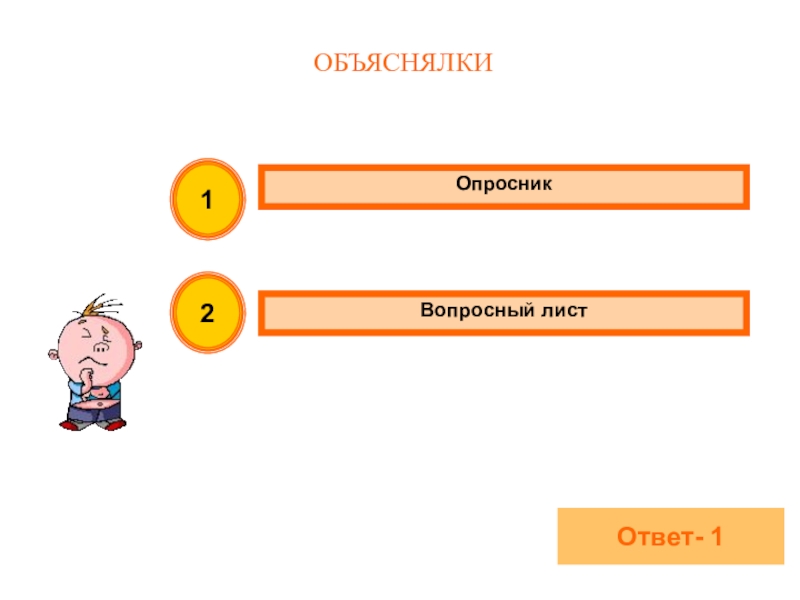 ОБЪЯСНЯЛКИ

1

Опросник

2

Вопросный лист

Ответ- 1